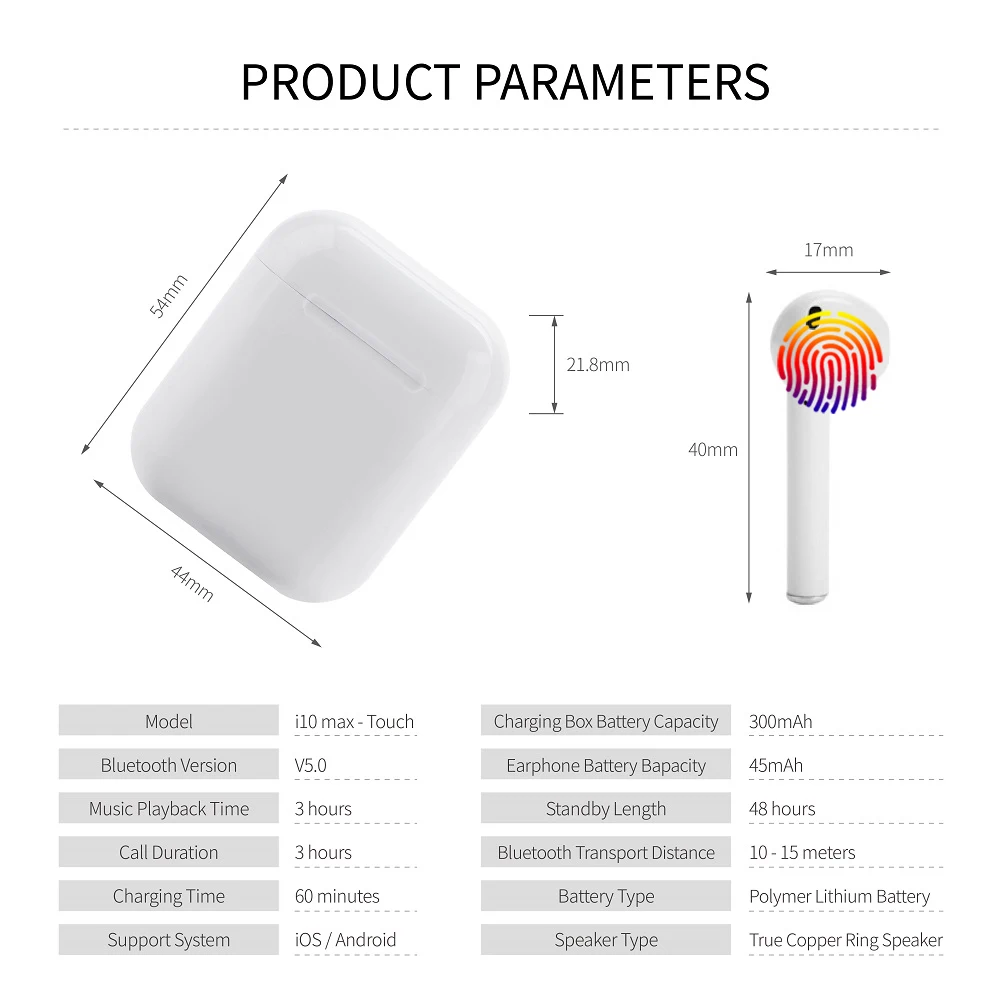 PRODUCT PARAMETERS

54mm

44mm

21.8mm

17mm

40mm

| Model | i10 max - Touch |
|---|---|
| Bluetooth Version | V5.0 |
| Music Playback Time | 3 hours |
| Call Duration | 3 hours |
| Charging Time | 60 minutes |
| Support System | iOS / Android |

| Charging Box Battery Capacity | 300mAh |
|---|---|
| Earphone Battery Bapacity | 45mAh |
| Standby Length | 48 hours |
| Bluetooth Transport Distance | 10 - 15 meters |
| Battery Type | Polymer Lithium Battery |
| Speaker Type | True Copper Ring Speaker |